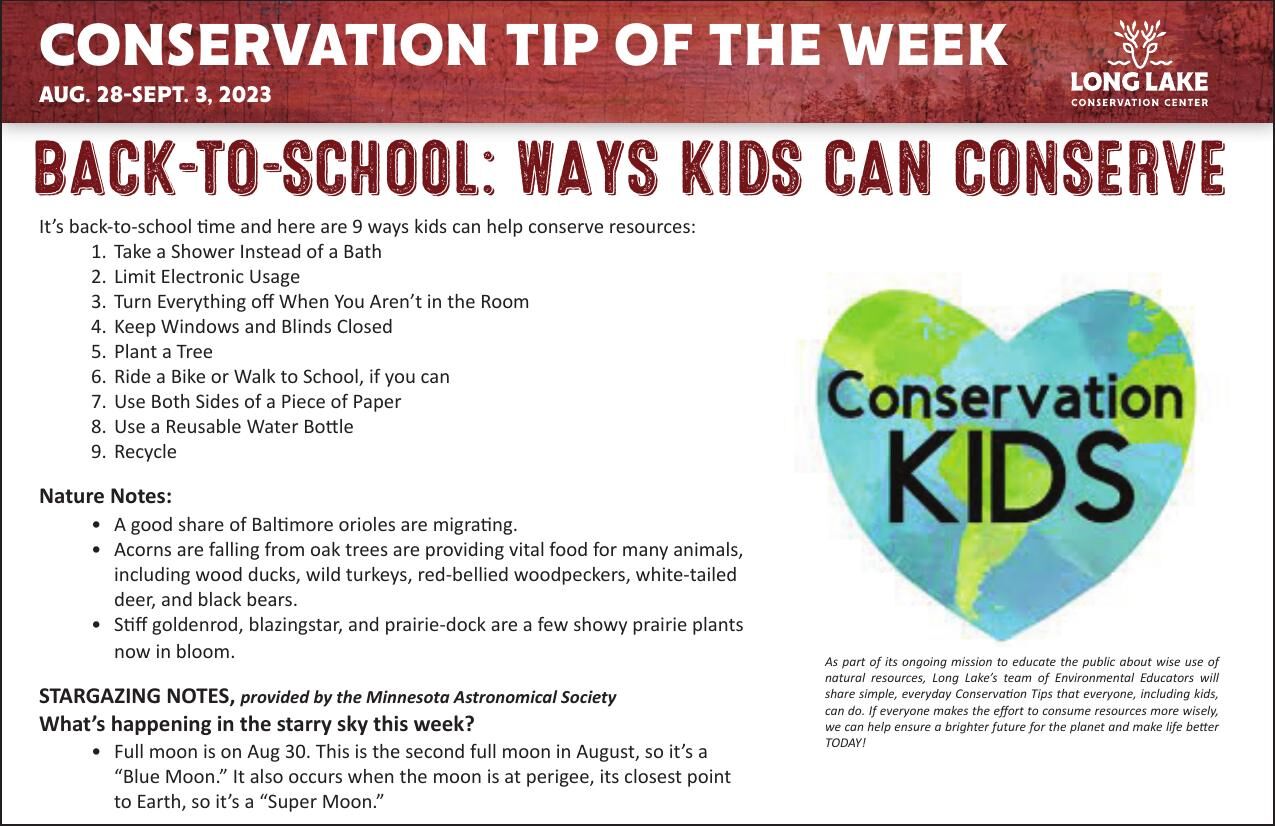 CONSERVATION TIP OF THE WEEK
AUG. 28-SEPT. 3, 2023

LONG LAKE
CONSERVATION CENTER

BACK-TO-SCHOOL: WAYS KIDS CAN CONSERVE

It's back-to-school time and here are 9 ways kids can help conserve resources:
1. Take a Shower Instead of a Bath
2. Limit Electronic Usage
3. Turn Everything off When You Aren't in the Room
4. Keep Windows and Blinds Closed
5. Plant a Tree
6. Ride a Bike or Walk to School, if you can
7. Use Both Sides of a Piece of Paper
8. Use a Reusable Water Bottle
9. Recycle

Nature Notes:
• A good share of Baltimore orioles are migrating.
• Acorns are falling from oak trees are providing vital food for many animals, including wood ducks, wild turkeys, red-bellied woodpeckers, white-tailed deer, and black bears.
• Stiff goldenrod, blazingstar, and prairie-dock are a few showy prairie plants now in bloom.

STARGAZING NOTES, provided by the Minnesota Astronomical Society
What's happening in the starry sky this week?
• Full moon is on Aug 30. This is the second full moon in August, so it's a "Blue Moon." It also occurs when the moon is at perigee, its closest point to Earth, so it's a "Super Moon."

Conservation KIDS

As part of its ongoing mission to educate the public about wise use of natural resources, Long Lake's team of Environmental Educators will share simple, everyday Conservation Tips that everyone, including kids, can do. If everyone makes the effort to consume resources more wisely, we can help ensure a brighter future for the planet and make life better TODAY!